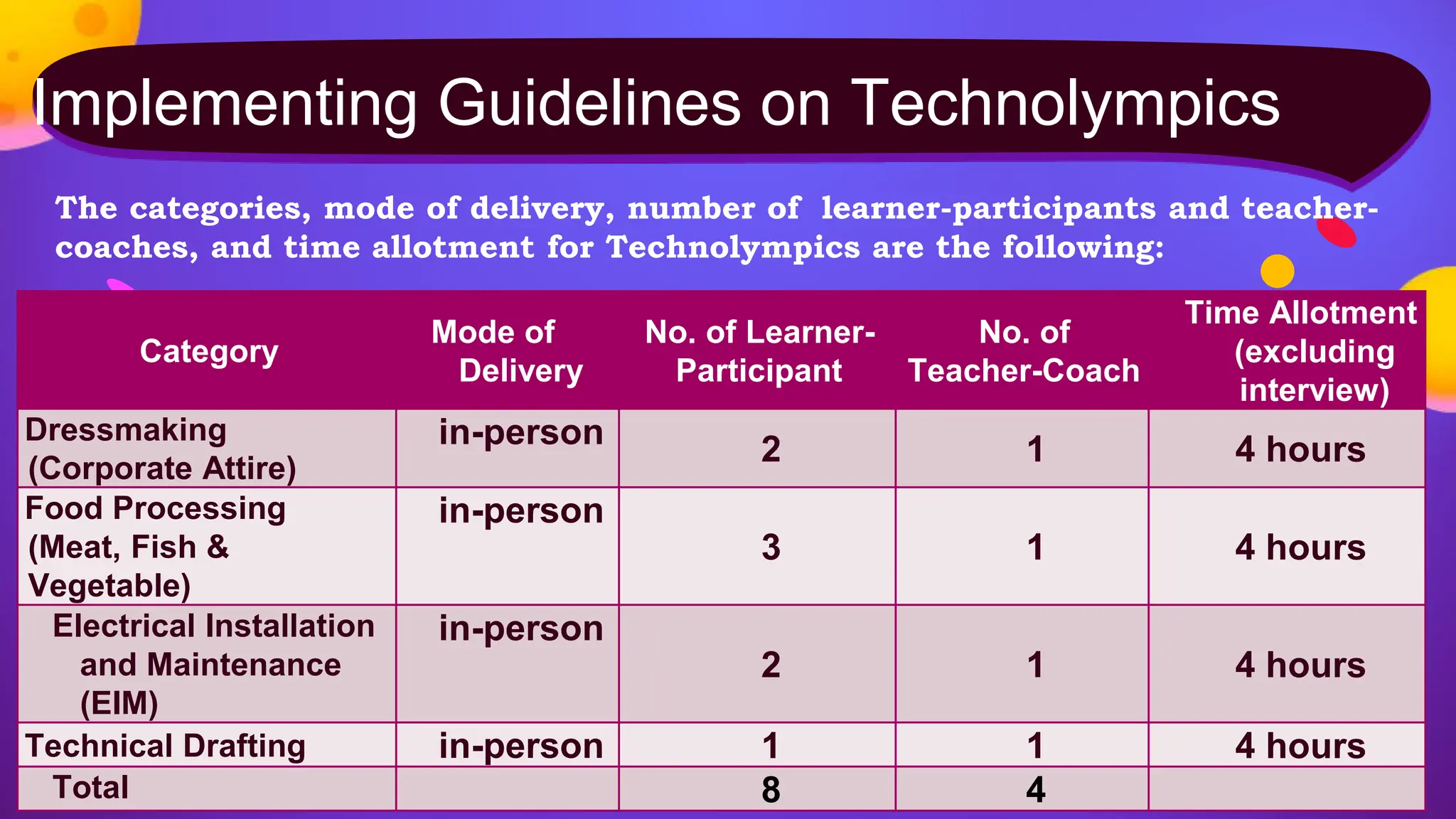 Implementing Guidelines on Technolympics

The categories, mode of delivery, number of learner-participants and teacher-coaches, and time allotment for Technolympics are the following:

| Category | Mode of Delivery | No. of Learner-Participant | No. of Teacher-Coach | Time Allotment (excluding interview) |
|---|---|---|---|---|
| Dressmaking (Corporate Attire) | in-person | 2 | 1 | 4 hours |
| Food Processing (Meat, Fish & Vegetable) | in-person | 3 | 1 | 4 hours |
| Electrical Installation and Maintenance (EIM) | in-person | 2 | 1 | 4 hours |
| Technical Drafting | in-person | 1 | 1 | 4 hours |
| Total | | 8 | 4 | |